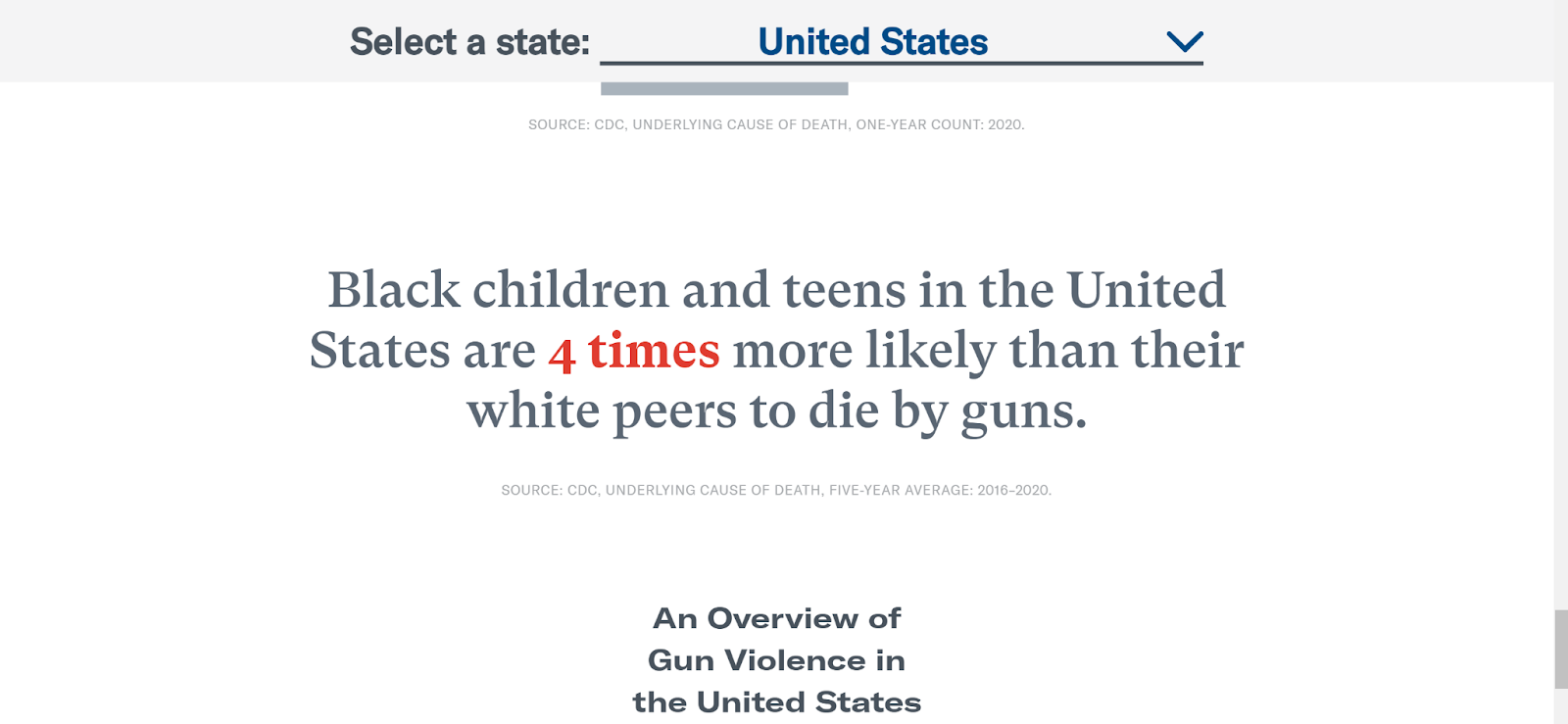 Select a state: United States

SOURCE: CDC, UNDERLYING CAUSE OF DEATH, ONE-YEAR COUNT: 2020.

Black children and teens in the United States are 4 times more likely than their white peers to die by guns.

SOURCE: CDC, UNDERLYING CAUSE OF DEATH, FIVE-YEAR AVERAGE: 2016–2020.

An Overview of Gun Violence in the United States